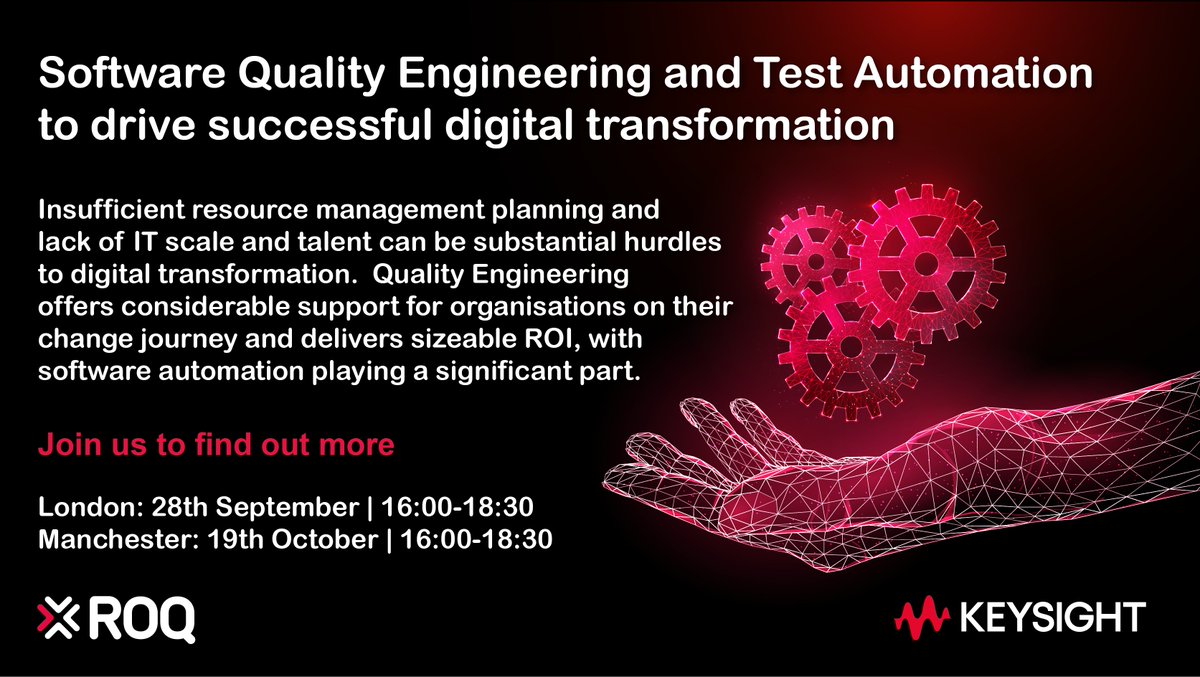 Software Quality Engineering and Test Automation to drive successful digital transformation

Insufficient resource management planning and lack of IT scale and talent can be substantial hurdles to digital transformation.  Quality Engineering offers considerable support for organisations on their change journey and delivers sizeable ROI, with software automation playing a significant part.

Join us to find out more

London: 28th September | 16:00-18:30
Manchester: 19th October | 16:00-18:30

ROQ

KEYSIGHT